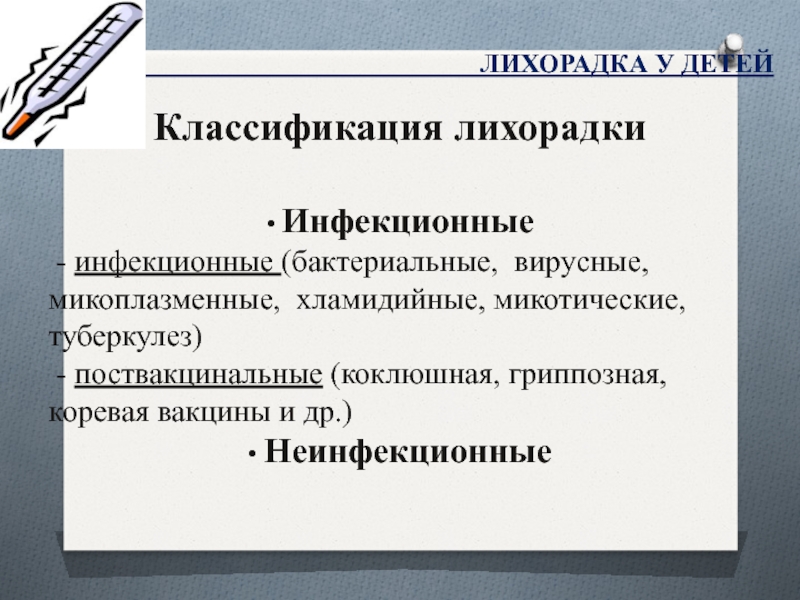 ЛИХОРАДКА У ДЕТЕЙ

Классификация лихорадки

• Инфекционные

- инфекционные (бактериальные, вирусные, микоплазменные, хламидийные, микотические, туберкулез)

- поствакцинальные (коклюшная, гриппозная, коревая вакцины и др.)

• Неинфекционные